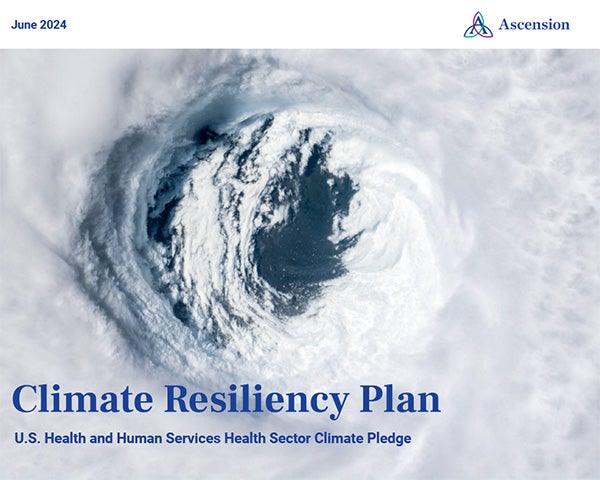 June 2024

Ascension

Climate Resiliency Plan

U.S. Health and Human Services Health Sector Climate Pledge